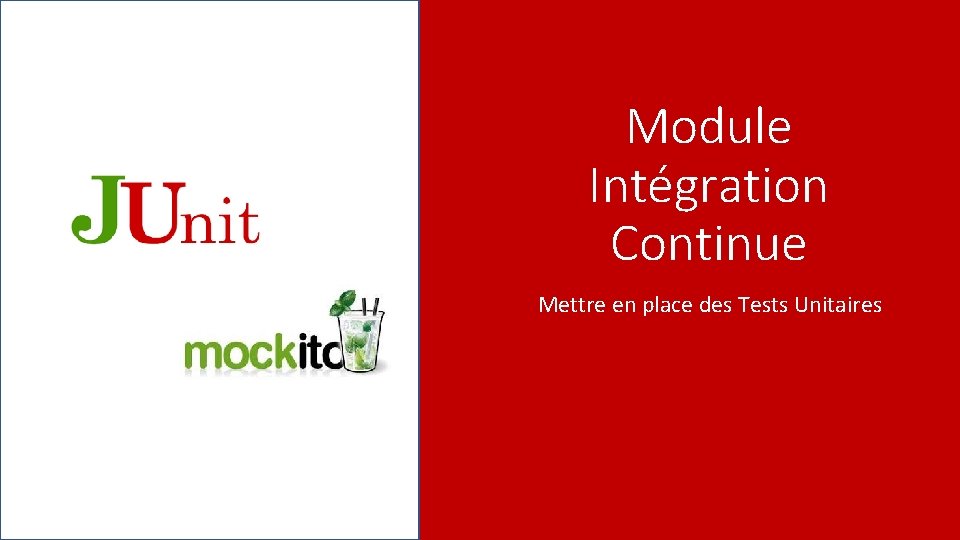 JUnit

mockito

Module Intégration Continue

Mettre en place des Tests Unitaires